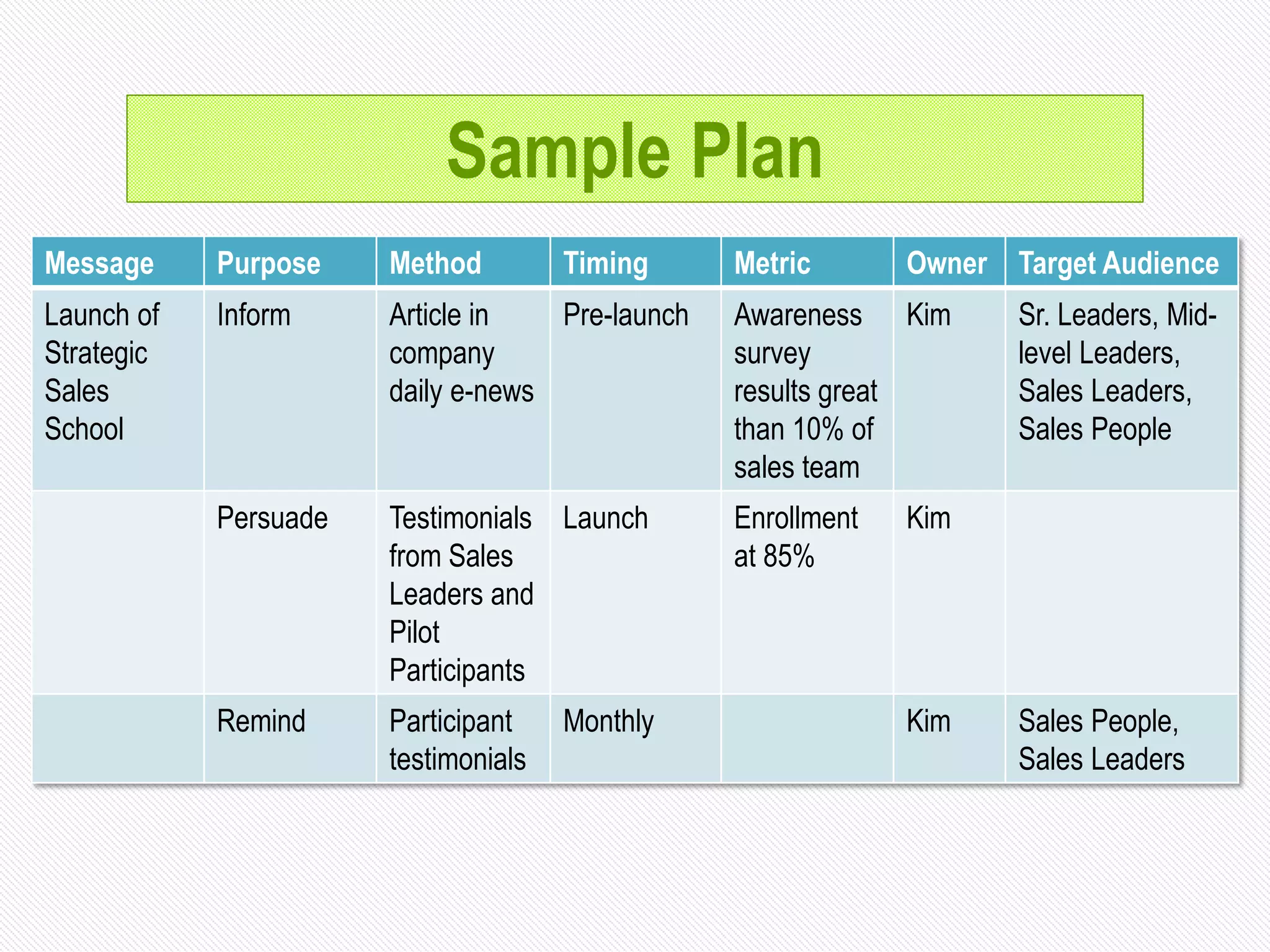 Sample Plan

| Message | Purpose | Method | Timing | Metric | Owner | Target Audience |
|---|---|---|---|---|---|---|
| Launch of Strategic Sales School | Inform | Article in company daily e-news | Pre-launch | Awareness survey results great than 10% of sales team | Kim | Sr. Leaders, Mid-level Leaders, Sales Leaders, Sales People |
| | Persuade | Testimonials from Sales Leaders and Pilot Participants | Launch | Enrollment at 85% | Kim | |
| | Remind | Participant testimonials | Monthly | | Kim | Sales People, Sales Leaders |